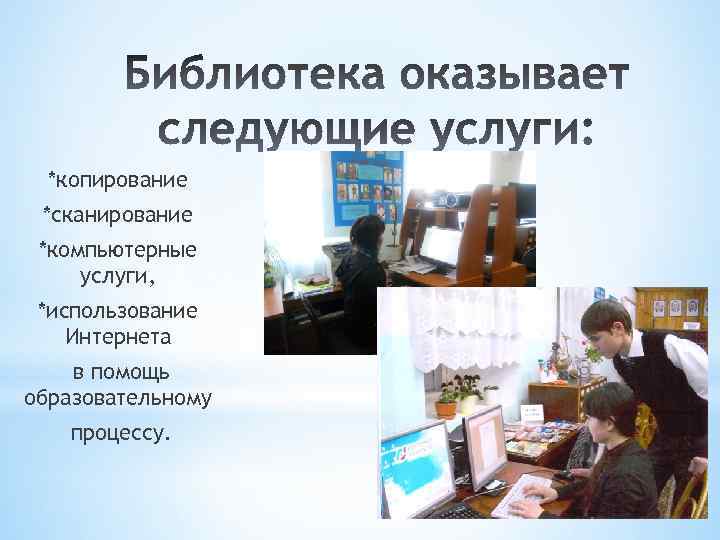 Библиотека оказывает следующие услуги:

*копирование

*сканирование

*компьютерные услуги,

*использование Интернета

в помощь образовательному

процессу.